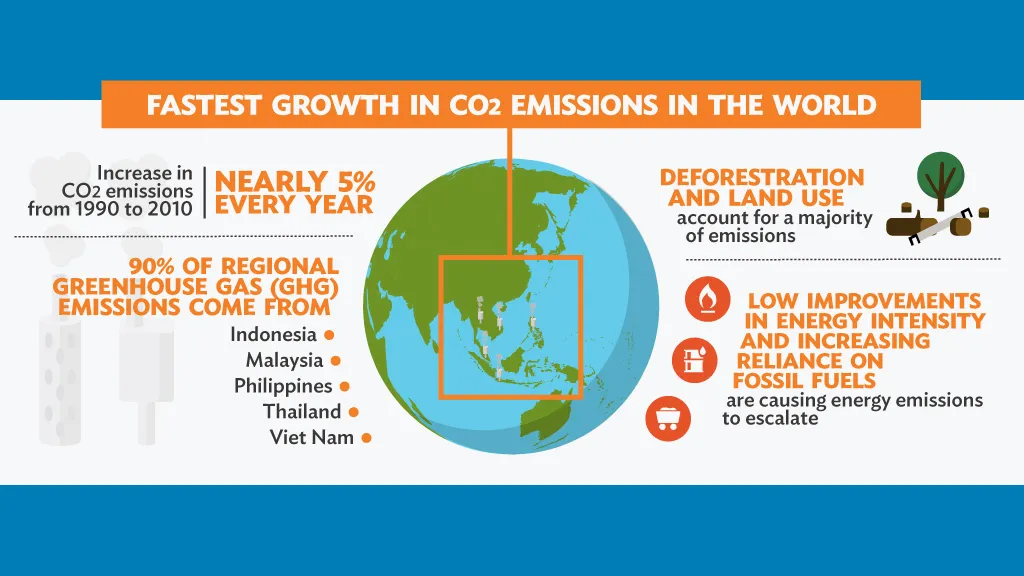 FASTEST GROWTH IN $CO_2$ EMISSIONS IN THE WORLD

Increase in $CO_2$ emissions from 1990 to 2010

NEARLY 5% EVERY YEAR

90% OF REGIONAL GREENHOUSE GAS (GHG) EMISSIONS COME FROM

Indonesia
Malaysia
Philippines
Thailand
Viet Nam

DEFORESTRATION AND LAND USE account for a majority of emissions

LOW IMPROVEMENTS IN ENERGY INTENSITY AND INCREASING RELIANCE ON FOSSIL FUELS are causing energy emissions to escalate